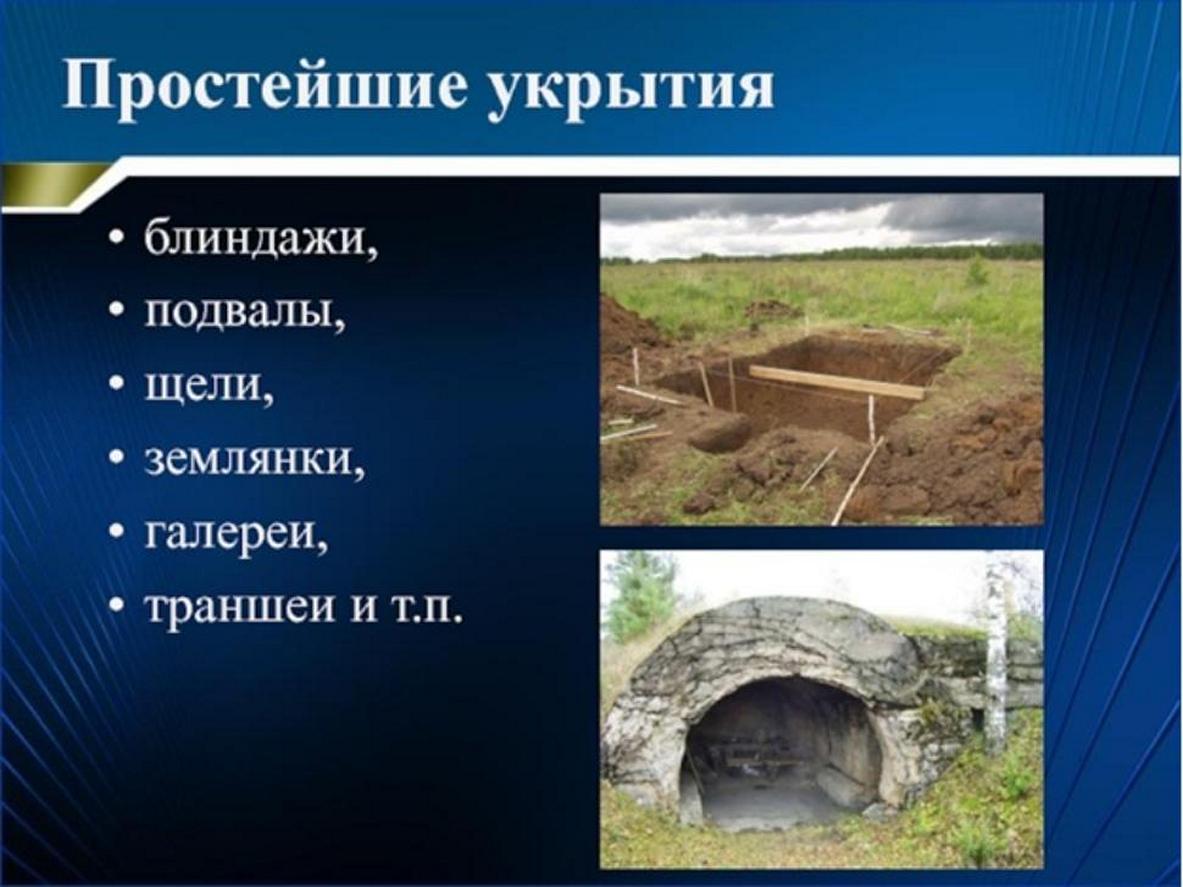 Простейшие укрытия

• блиндажи,
• подвалы,
• щели,
• землянки,
• галереи,
• траншеи и т.п.